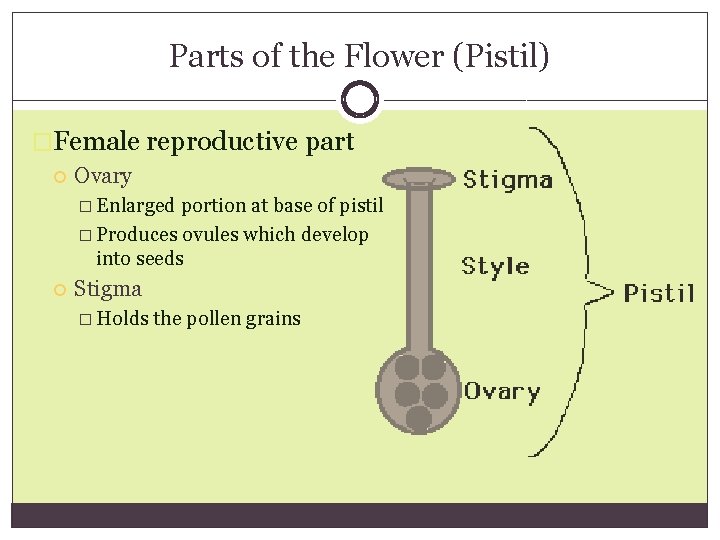 Parts of the Flower (Pistil)

Female reproductive part

Ovary

Enlarged portion at base of pistil

Produces ovules which develop into seeds

Stigma

Holds the pollen grains

Stigma

Style

Ovary

Pistil